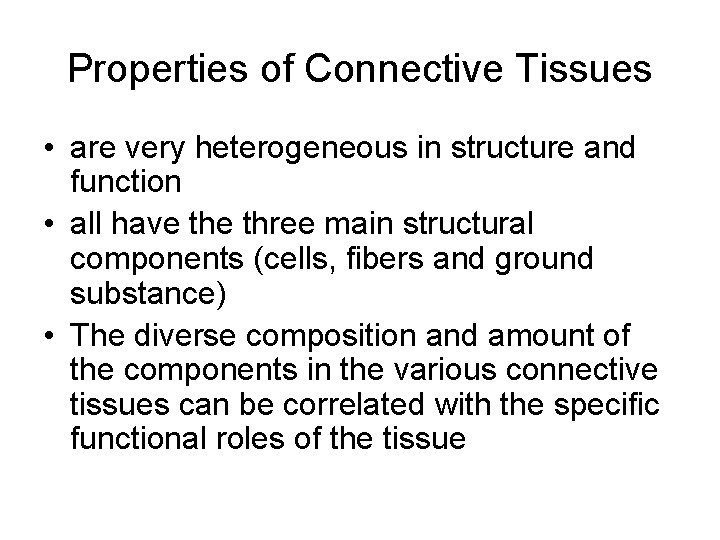 Properties of Connective Tissues

• are very heterogeneous in structure and function

• all have the three main structural components (cells, fibers and ground substance)

• The diverse composition and amount of the components in the various connective tissues can be correlated with the specific functional roles of the tissue